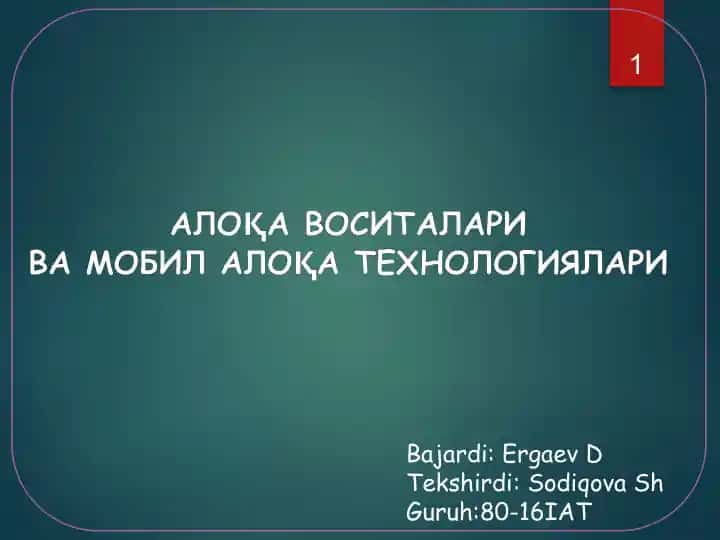 1

АЛОҚА ВОСИТАЛАРИ
ВА МОБИЛ АЛОҚА ТЕХНОЛОГИЯЛАРИ

Bajardi: Ergaev D
Tekshirdi: Sodiqova Sh
Guruh:80-16IAT